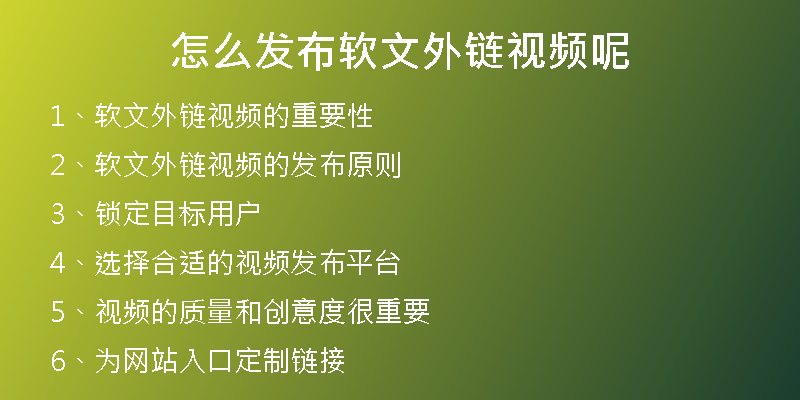 怎么发布软文外链视频呢

1、软文外链视频的重要性

2、软文外链视频的发布原则

3、锁定目标用户

4、选择合适的视频发布平台

5、视频的质量和创意度很重要

6、为网站入口定制链接